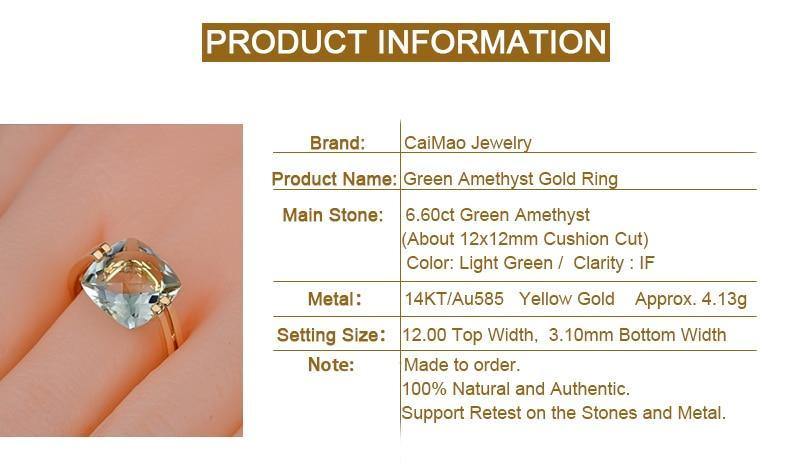 PRODUCT INFORMATION

| Brand: | CaiMao Jewelry |
|---|---|
| Product Name: | Green Amethyst Gold Ring |
| Main Stone: | 6.60ct Green Amethyst (About 12x12mm Cushion Cut) Color: Light Green / Clarity : IF |
| Metal: | 14KT/Au585 Yellow Gold Approx. 4.13g |
| Setting Size: | 12.00 Top Width, 3.10mm Bottom Width |
| Note: | Made to order. 100% Natural and Authentic. Support Retest on the Stones and Metal. |